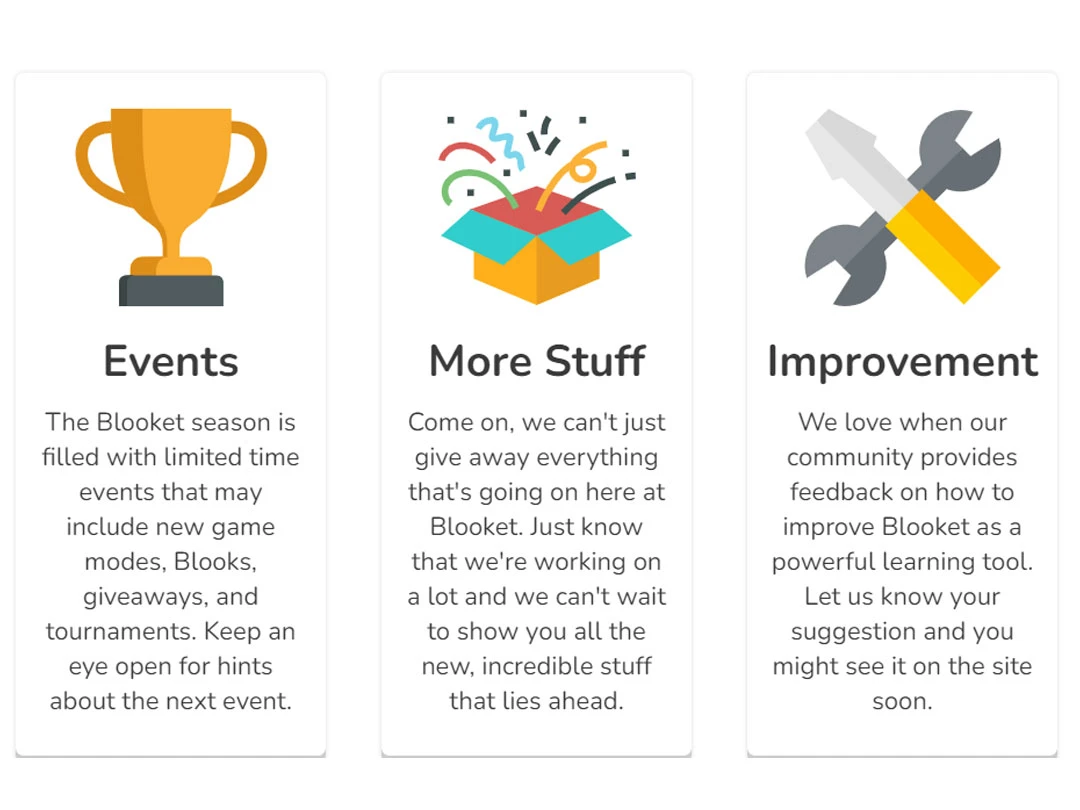 Events

The Blooket season is filled with limited time events that may include new game modes, Blooks, giveaways, and tournaments. Keep an eye open for hints about the next event.

More Stuff

Come on, we can't just give away everything that's going on here at Blooket. Just know that we're working on a lot and we can't wait to show you all the new, incredible stuff that lies ahead.

Improvement

We love when our community provides feedback on how to improve Blooket as a powerful learning tool. Let us know your suggestion and you might see it on the site soon.